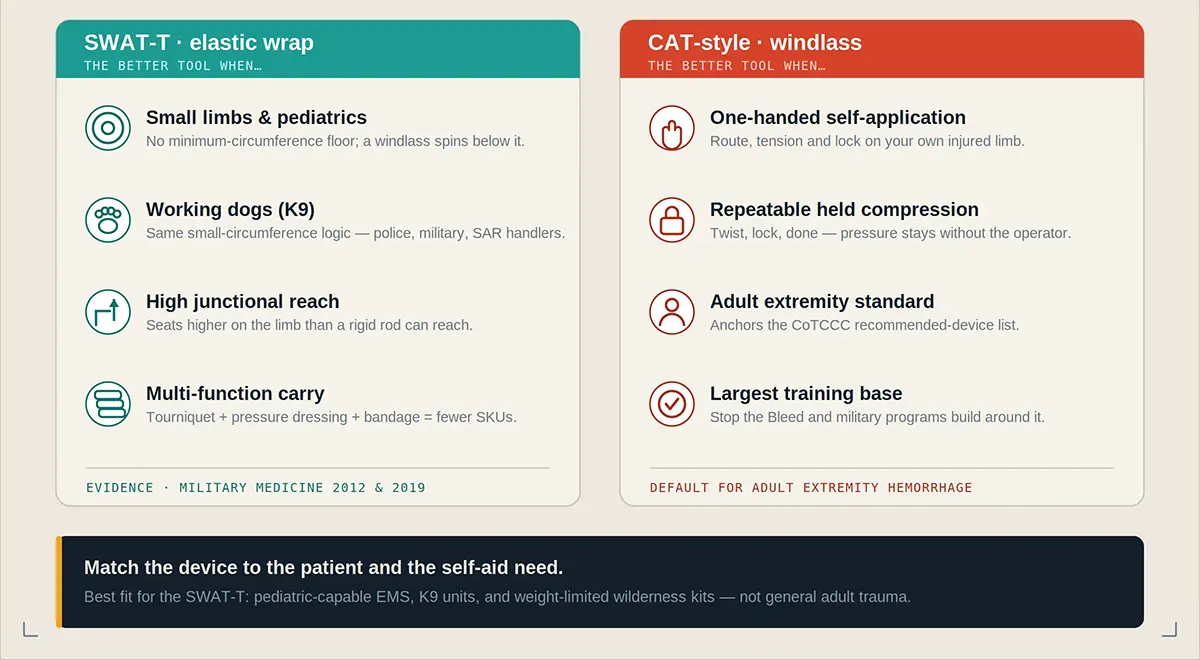 SWAT-T · elastic wrap
THE BETTER TOOL WHEN…

Small limbs & pediatrics
No minimum-circumference floor; a windlass spins below it.

Working dogs (K9)
Same small-circumference logic — police, military, SAR handlers.

High junctional reach
Seats higher on the limb than a rigid rod can reach.

Multi-function carry
Tourniquet + pressure dressing + bandage = fewer SKUs.

EVIDENCE · MILITARY MEDICINE 2012 & 2019

CAT-style · windlass
THE BETTER TOOL WHEN…

One-handed self-application
Route, tension and lock on your own injured limb.

Repeatable held compression
Twist, lock, done — pressure stays without the operator.

Adult extremity standard
Anchors the CoTCCC recommended-device list.

Largest training base
Stop the Bleed and military programs build around it.

DEFAULT FOR ADULT EXTREMITY HEMORRHAGE

Match the device to the patient and the self-aid need.
Best fit for the SWAT-T: pediatric-capable EMS, K9 units, and weight-limited wilderness kits — not general adult trauma.